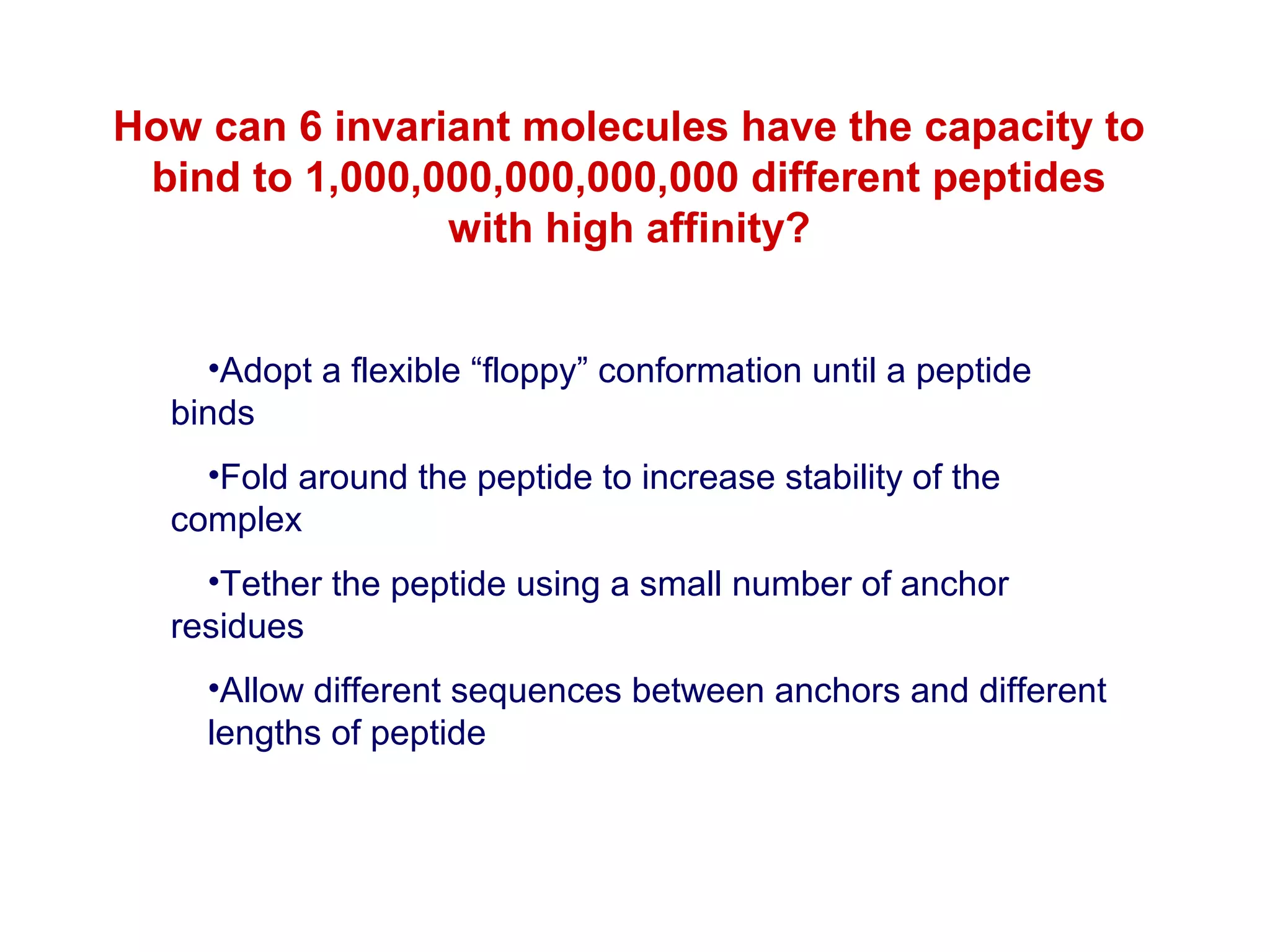 How can 6 invariant molecules have the capacity to bind to 1,000,000,000,000,000 different peptides with high affinity?

•Adopt a flexible “floppy” conformation until a peptide binds

•Fold around the peptide to increase stability of the complex

•Tether the peptide using a small number of anchor residues

•Allow different sequences between anchors and different lengths of peptide